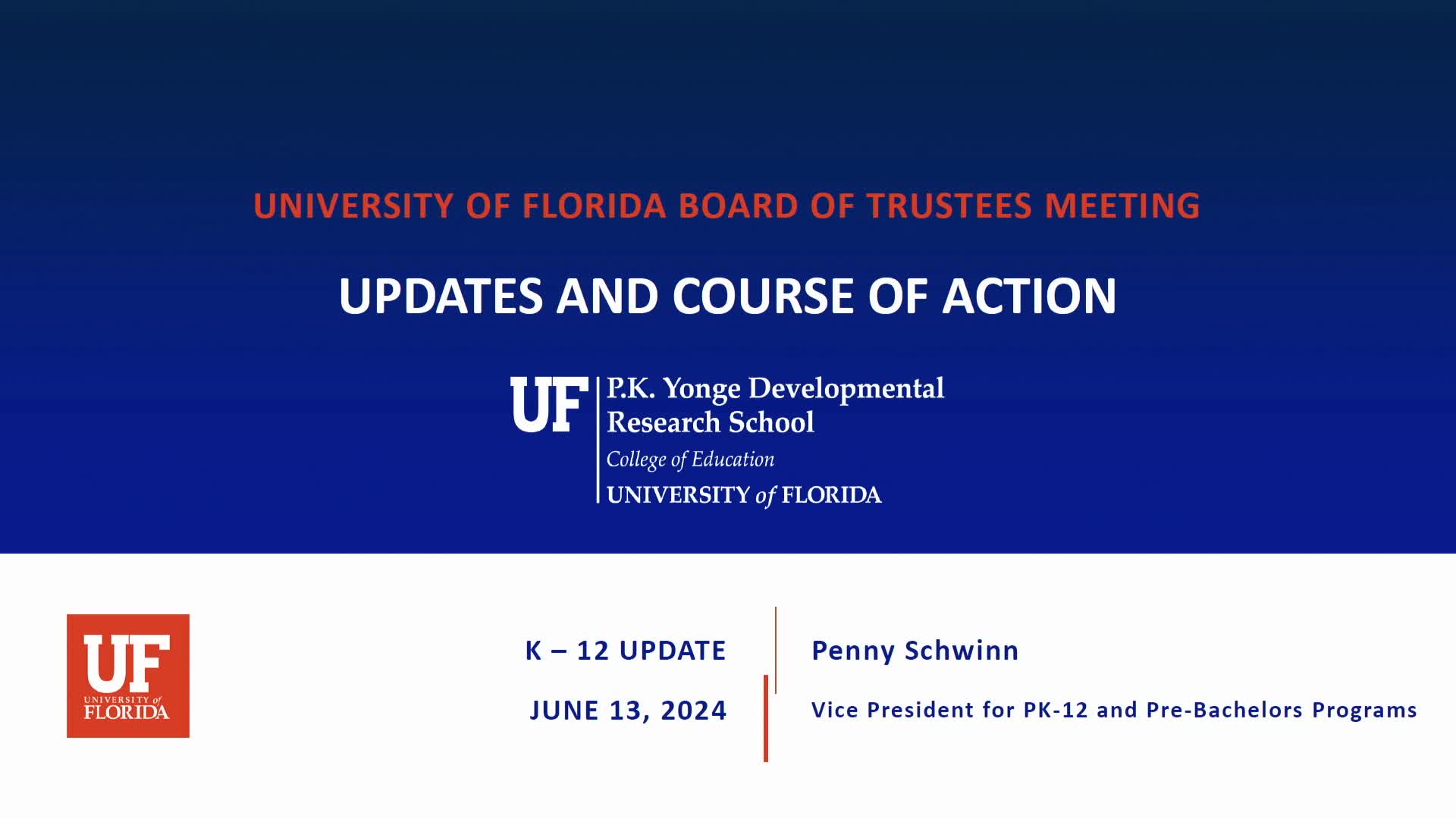 UNIVERSITY OF FLORIDA BOARD OF TRUSTEES MEETING

UPDATES AND COURSE OF ACTION

UF P.K. Yonge Developmental Research School
College of Education
UNIVERSITY of FLORIDA

UF UNIVERSITY of FLORIDA

K – 12 UPDATE

JUNE 13, 2024

Penny Schwinn

Vice President for PK-12 and Pre-Bachelors Programs